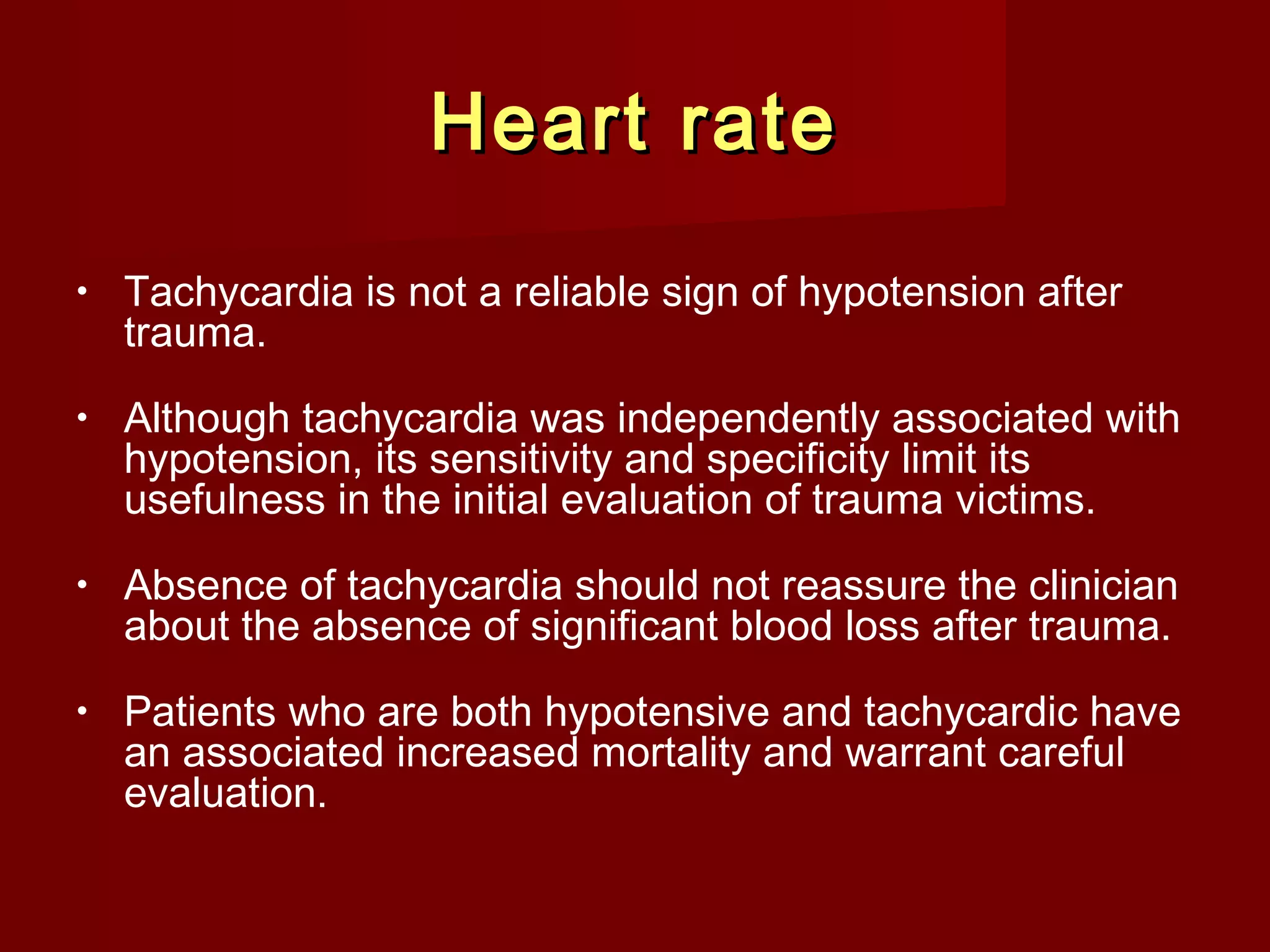 Heart rate

• Tachycardia is not a reliable sign of hypotension after trauma.

• Although tachycardia was independently associated with hypotension, its sensitivity and specificity limit its usefulness in the initial evaluation of trauma victims.

• Absence of tachycardia should not reassure the clinician about the absence of significant blood loss after trauma.

• Patients who are both hypotensive and tachycardic have an associated increased mortality and warrant careful evaluation.